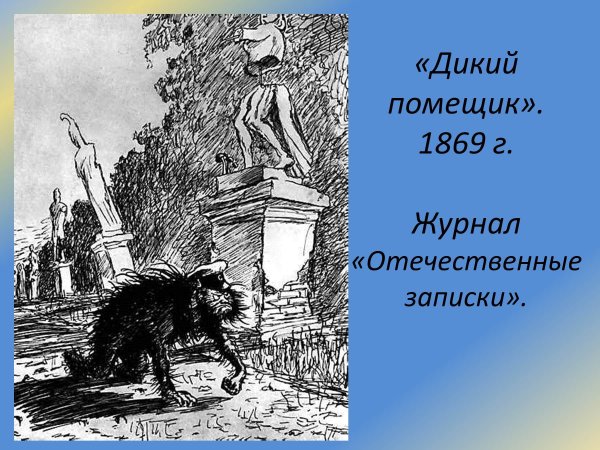 «Дикий помещик». 1869 г.

Журнал «Отечественные записки».